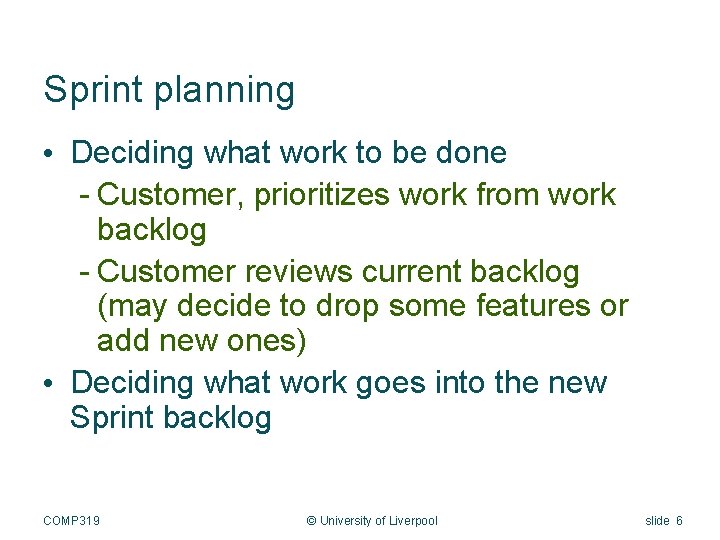 Sprint planning

• Deciding what work to be done
  - Customer, prioritizes work from work backlog
  - Customer reviews current backlog (may decide to drop some features or add new ones)
• Deciding what work goes into the new Sprint backlog

COMP319 © University of Liverpool slide 6